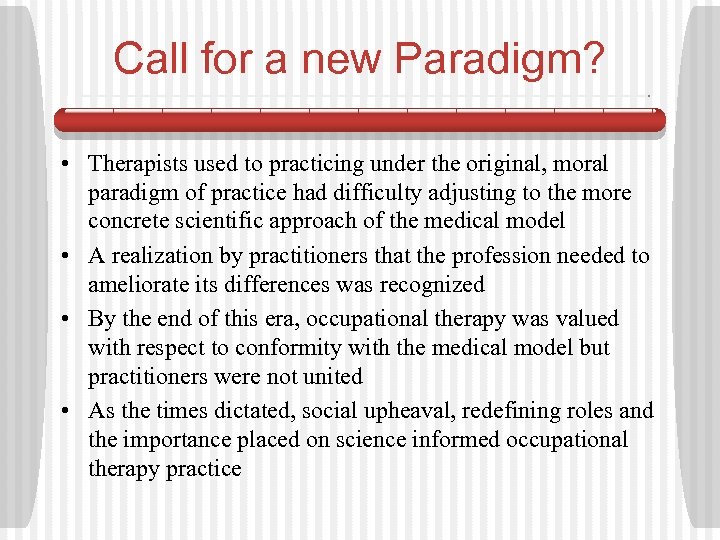 Call for a new Paradigm?

• Therapists used to practicing under the original, moral paradigm of practice had difficulty adjusting to the more concrete scientific approach of the medical model

• A realization by practitioners that the profession needed to ameliorate its differences was recognized

• By the end of this era, occupational therapy was valued with respect to conformity with the medical model but practitioners were not united

• As the times dictated, social upheaval, redefining roles and the importance placed on science informed occupational therapy practice